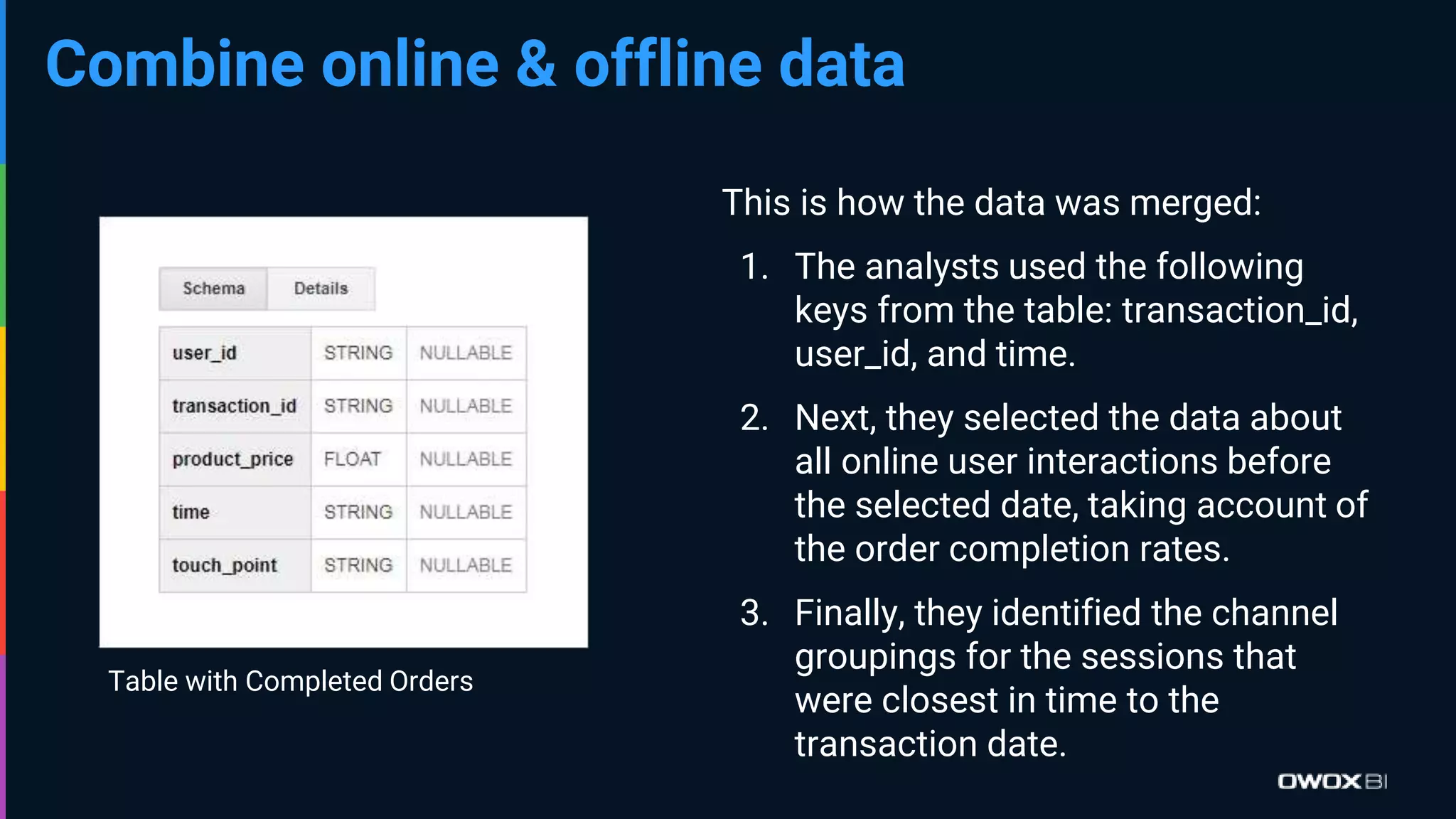 Combine online & offline data

Schema Details

| user_id | STRING | NULLABLE |
|---|---|---|
| transaction_id | STRING | NULLABLE |
| product_price | FLOAT | NULLABLE |
| time | STRING | NULLABLE |
| touch_point | STRING | NULLABLE |

Table with Completed Orders

This is how the data was merged:

1. The analysts used the following keys from the table: transaction_id, user_id, and time.

2. Next, they selected the data about all online user interactions before the selected date, taking account of the order completion rates.

3. Finally, they identified the channel groupings for the sessions that were closest in time to the transaction date.

OWOX BI